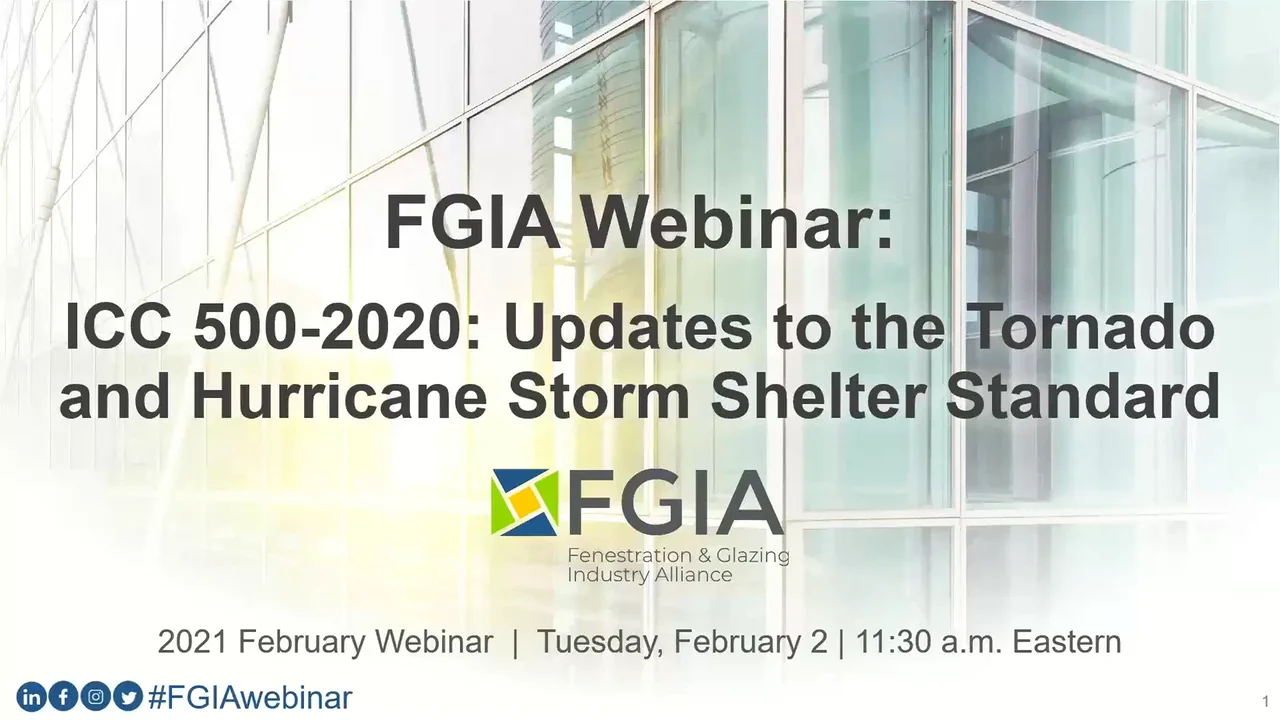 FGIA Webinar:

ICC 500-2020: Updates to the Tornado and Hurricane Storm Shelter Standard

FGIA
Fenestration & Glazing Industry Alliance

2021 February Webinar | Tuesday, February 2 | 11:30 a.m. Eastern

#FGIAwebinar

1